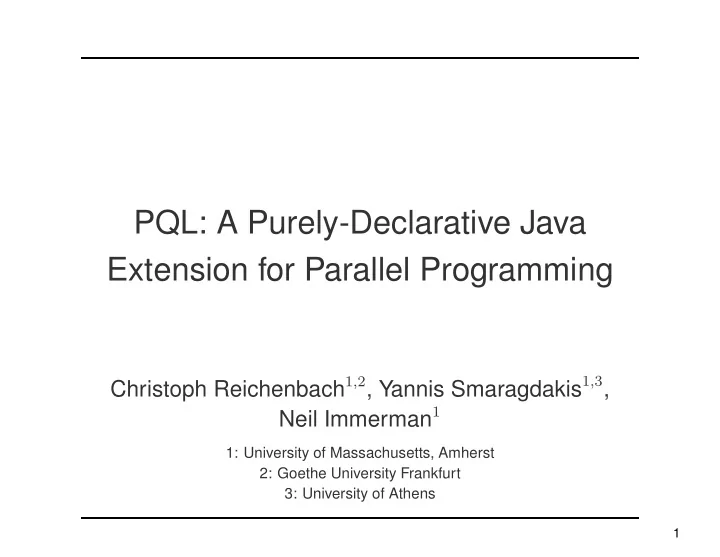 PQL: A Purely-Declarative Java Extension for Parallel Programming

Christoph Reichenbach$^{1,2}$, Yannis Smaragdakis$^{1,3}$, Neil Immerman$^{1}$

1: University of Massachusetts, Amherst
2: Goethe University Frankfurt
3: University of Athens

1